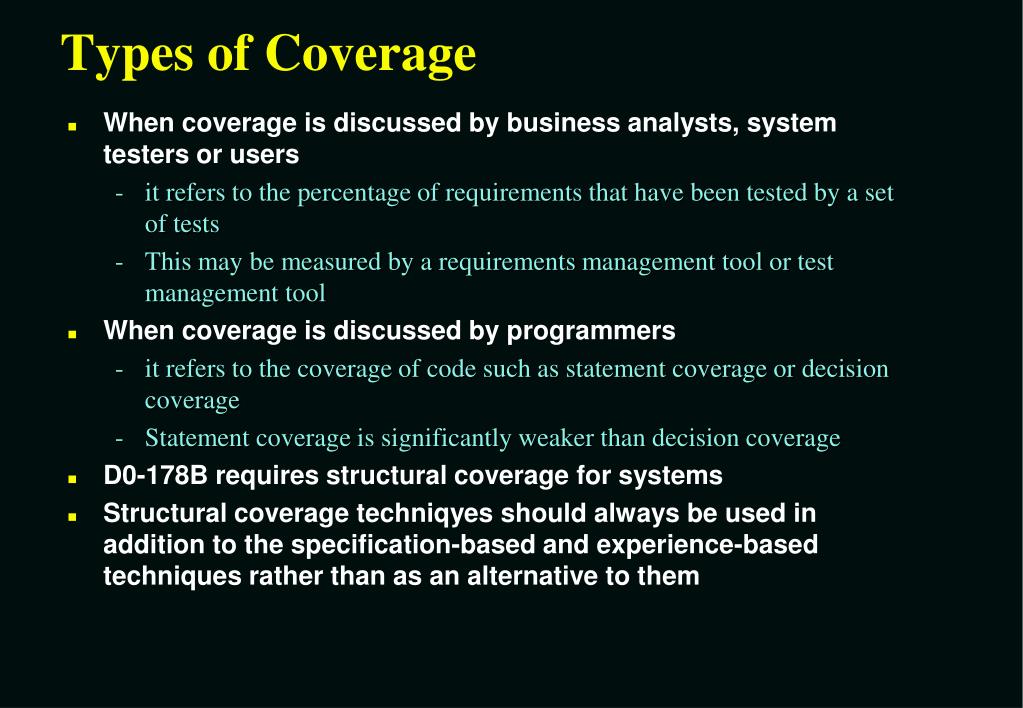 Types of Coverage

- When coverage is discussed by business analysts, system testers or users
  - it refers to the percentage of requirements that have been tested by a set of tests
  - This may be measured by a requirements management tool or test management tool
- When coverage is discussed by programmers
  - it refers to the coverage of code such as statement coverage or decision coverage
  - Statement coverage is significantly weaker than decision coverage
- D0-178B requires structural coverage for systems
- Structural coverage techniqyes should always be used in addition to the specification-based and experience-based techniques rather than as an alternative to them